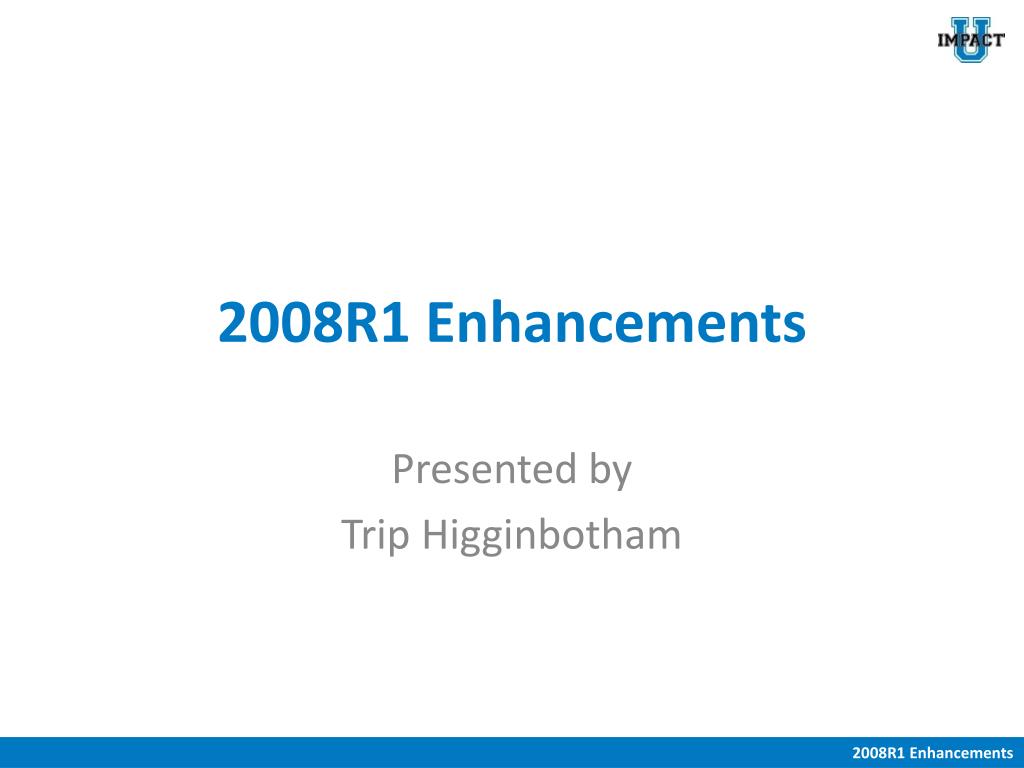 IMPACT U

2008R1 Enhancements

Presented by
Trip Higginbotham

2008R1 Enhancements